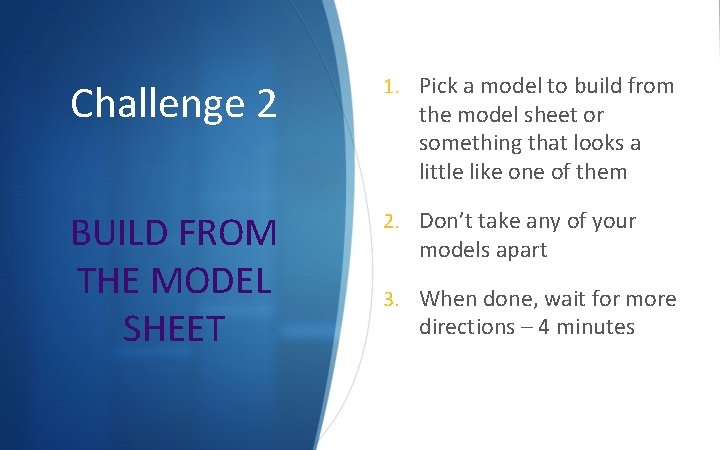 Challenge 2

BUILD FROM THE MODEL SHEET

1. Pick a model to build from the model sheet or something that looks a little like one of them

2. Don’t take any of your models apart

3. When done, wait for more directions – 4 minutes